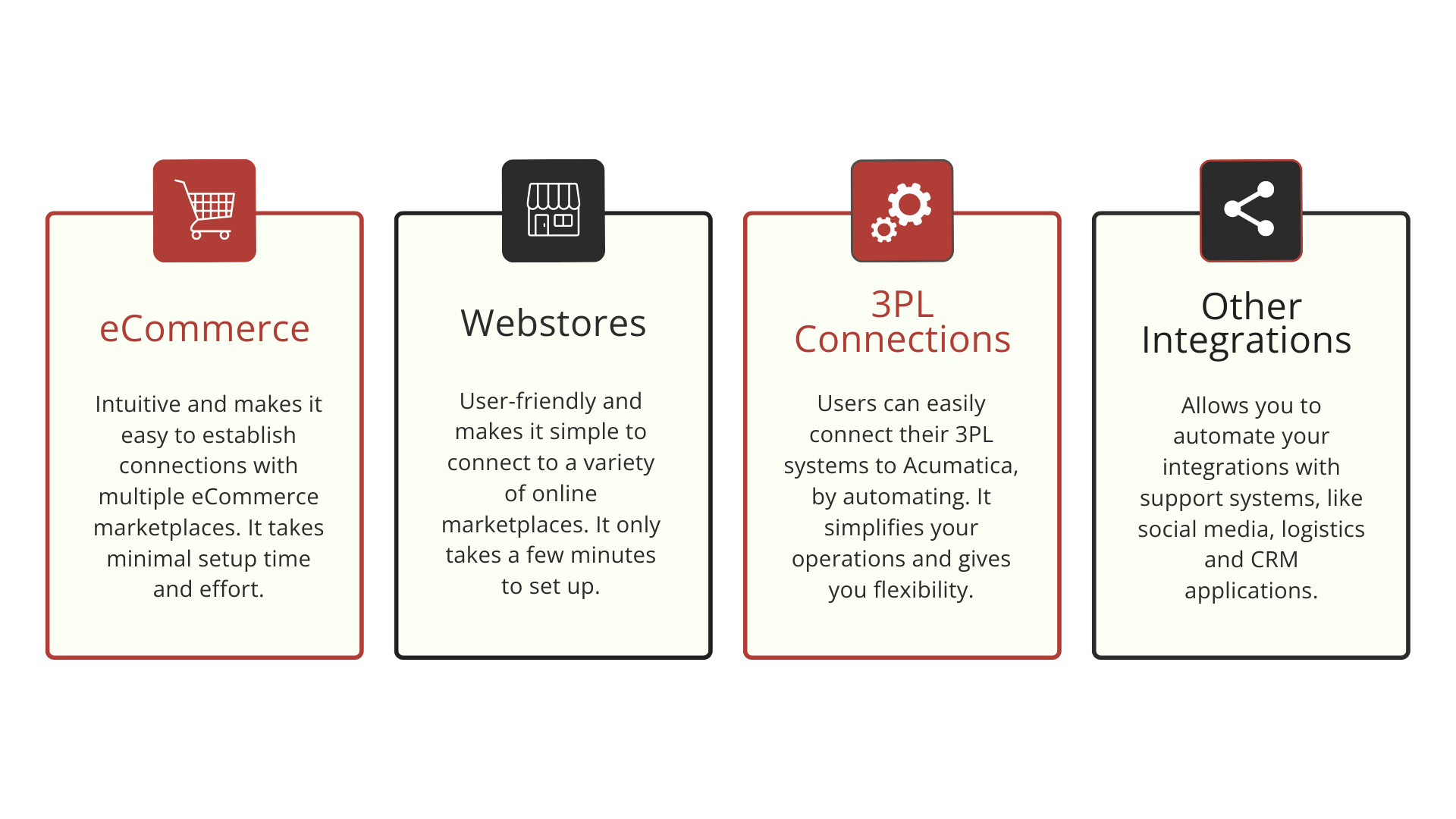 eCommerce

Intuitive and makes it easy to establish connections with multiple eCommerce marketplaces. It takes minimal setup time and effort.

Webstores

User-friendly and makes it simple to connect to a variety of online marketplaces. It only takes a few minutes to set up.

3PL Connections

Users can easily connect their 3PL systems to Acumatica, by automating. It simplifies your operations and gives you flexibility.

Other Integrations

Allows you to automate your integrations with support systems, like social media, logistics and CRM applications.